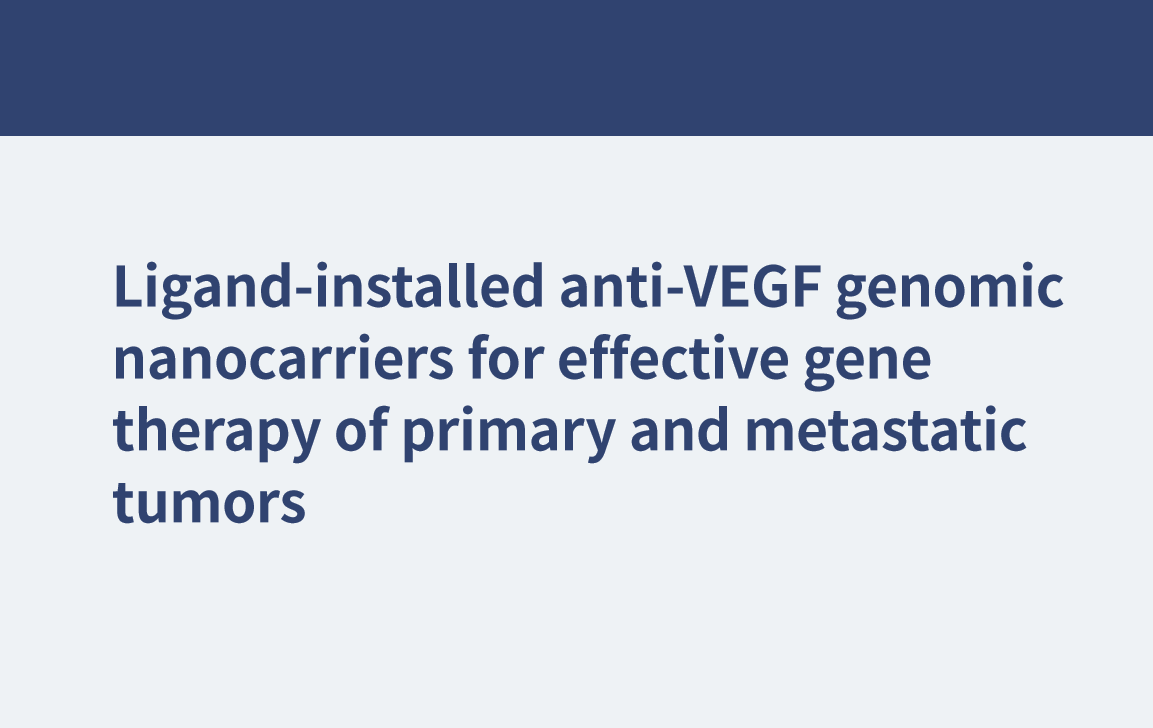 Ligand-installed anti-VEGF genomic nanocarriers for effective gene therapy of primary and metastatic tumors